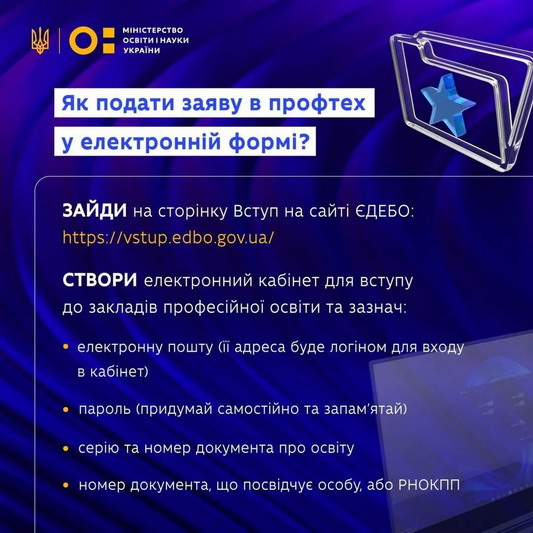 МІНІСТЕРСТВО ОСВІТИ І НАУКИ УКРАЇНИ

Як подати заяву в профтех у електронній формі?

ЗАЙДИ на сторінку Вступ на сайті ЄДЕБО: https://vstup.edbo.gov.ua/

СТВОРИ електронний кабінет для вступу до закладів професійної освіти та зазнач:

• електронну пошту (її адреса буде логіном для входу в кабінет)

• пароль (придумай самостійно та запам'ятай)

• серію та номер документа про освіту

• номер документа, що посвідчує особу, або РНОКПП